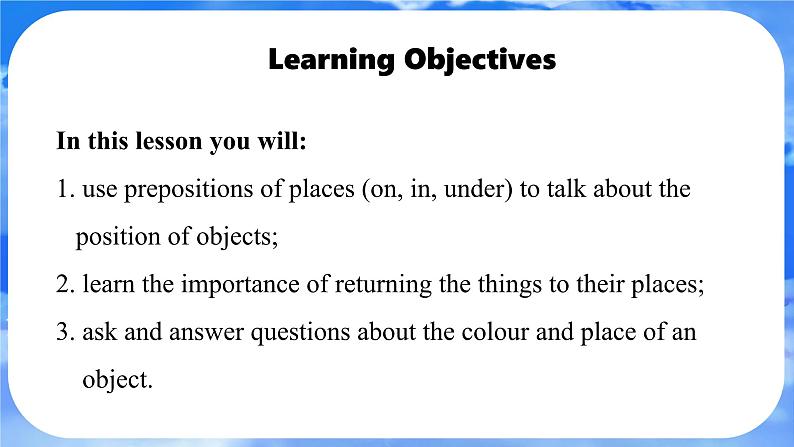 Learning Objectives

In this lesson you will:

1. use prepositions of places (on, in, under) to talk about the position of objects;

2. learn the importance of returning the things to their places;

3. ask and answer questions about the colour and place of an object.